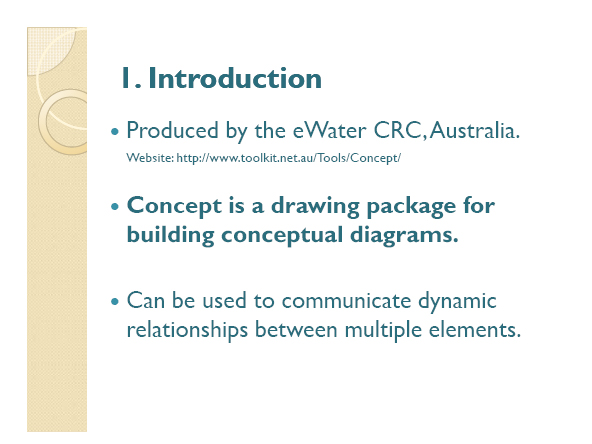 1. Introduction

• Produced by the eWater CRC, Australia.
Website: http://www.toolkit.net.au/Tools/Concept/

• Concept is a drawing package for building conceptual diagrams.

• Can be used to communicate dynamic relationships between multiple elements.